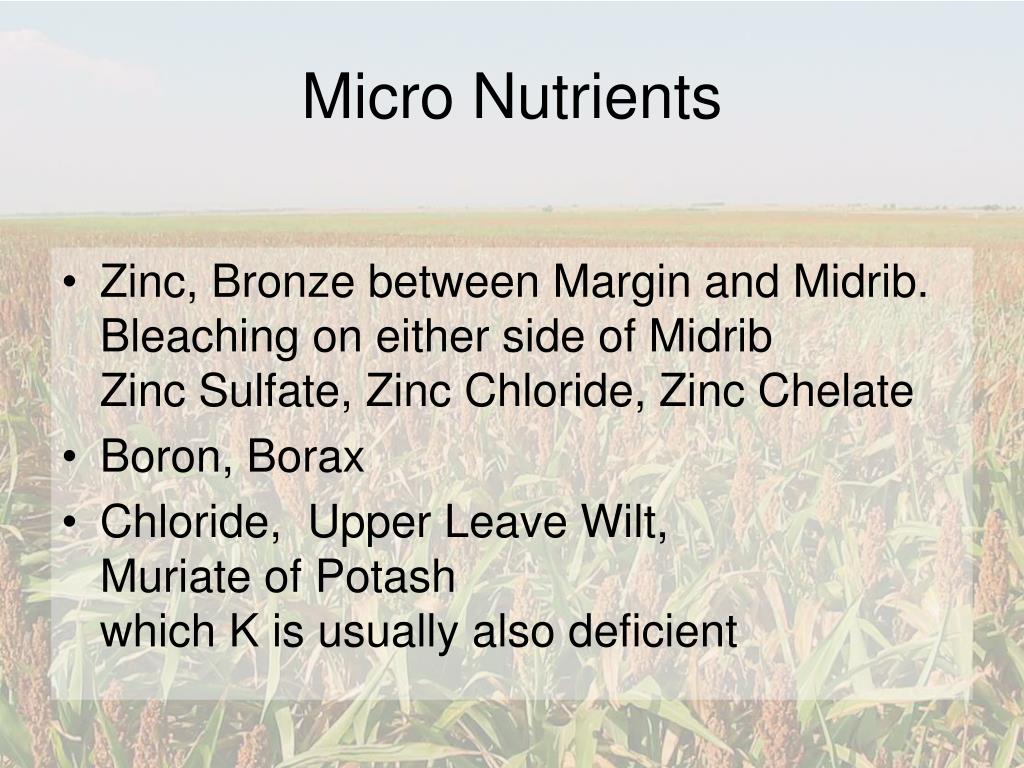 Micro Nutrients

• Zinc, Bronze between Margin and Midrib.
Bleaching on either side of Midrib
Zinc Sulfate, Zinc Chloride, Zinc Chelate
• Boron, Borax
• Chloride, Upper Leave Wilt,
Muriate of Potash
which K is usually also deficient